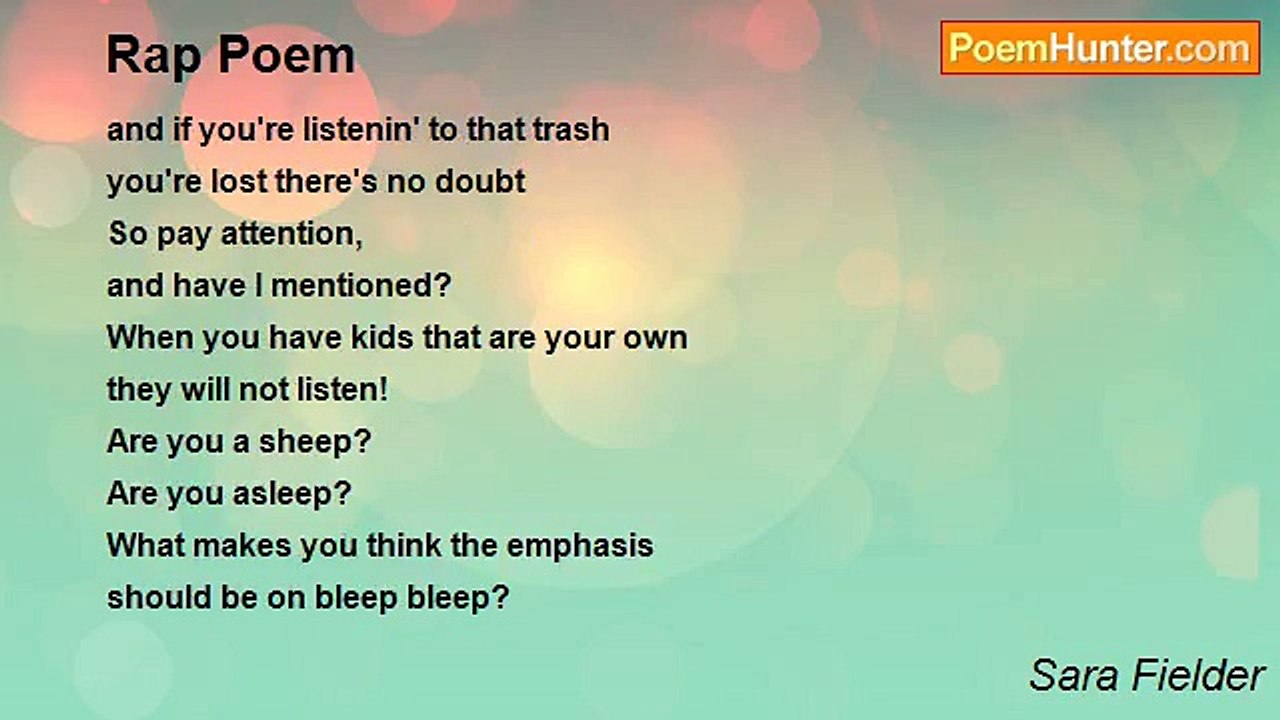 Rap Poem

PoemHunter.com

and if you're listenin' to that trash
you're lost there's no doubt
So pay attention,
and have I mentioned?
When you have kids that are your own
they will not listen!
Are you a sheep?
Are you asleep?
What makes you think the emphasis
should be on bleep bleep?

Sara Fielder